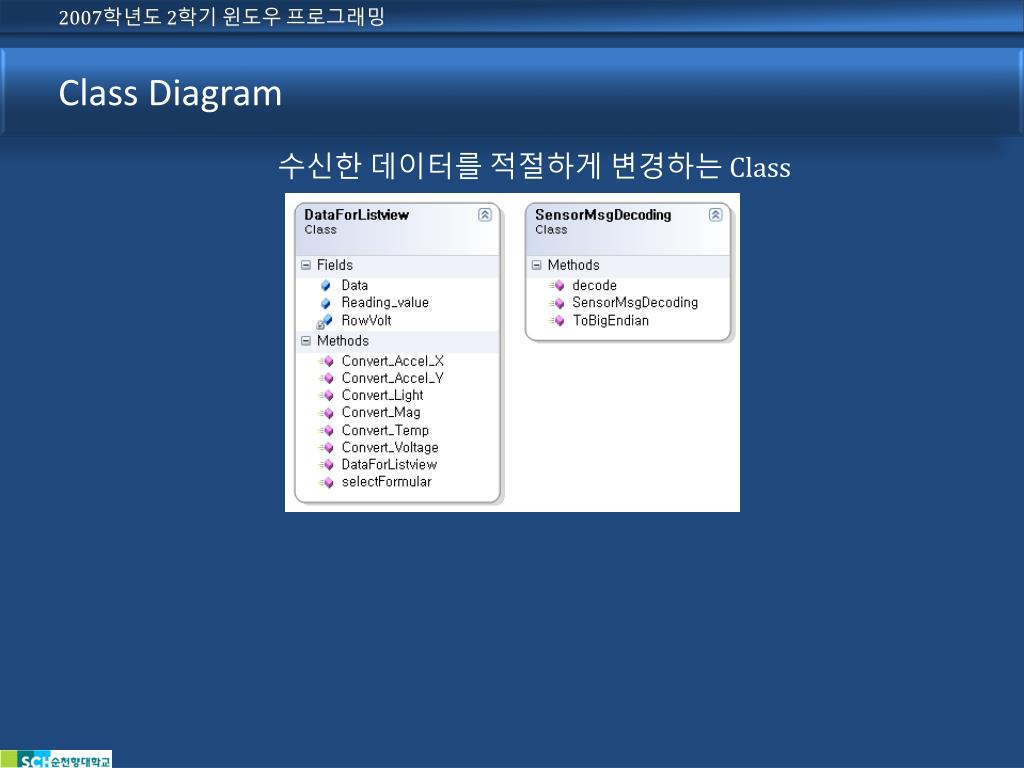 2007학년도 2학기 윈도우 프로그래밍

Class Diagram

수신한 데이터를 적절하게 변경하는 Class

DataForListview
Class

Fields
Data
Reading_value
RowVolt

Methods
Convert_Accel_X
Convert_Accel_Y
Convert_Light
Convert_Mag
Convert_Temp
Convert_Voltage
DataForListview
selectFormular

SensorMsgDecoding
Class

Methods
decode
SensorMsgDecoding
ToBigEndian

SCH 순천향대학교